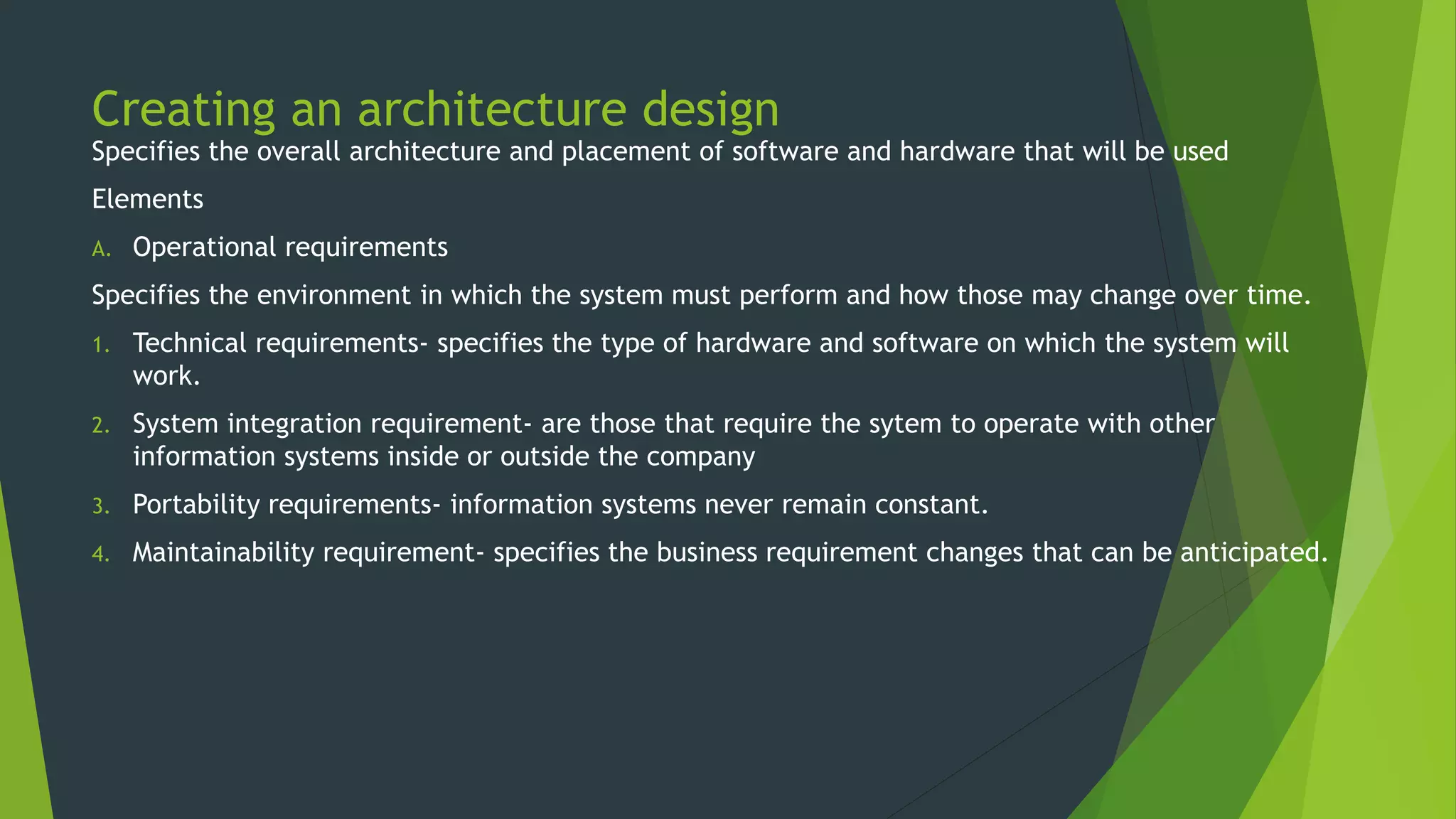 Creating an architecture design
Specifies the overall architecture and placement of software and hardware that will be used

Elements

A. Operational requirements

Specifies the environment in which the system must perform and how those may change over time.

1. Technical requirements- specifies the type of hardware and software on which the system will work.

2. System integration requirement- are those that require the sytem to operate with other information systems inside or outside the company

3. Portability requirements- information systems never remain constant.

4. Maintainability requirement- specifies the business requirement changes that can be anticipated.